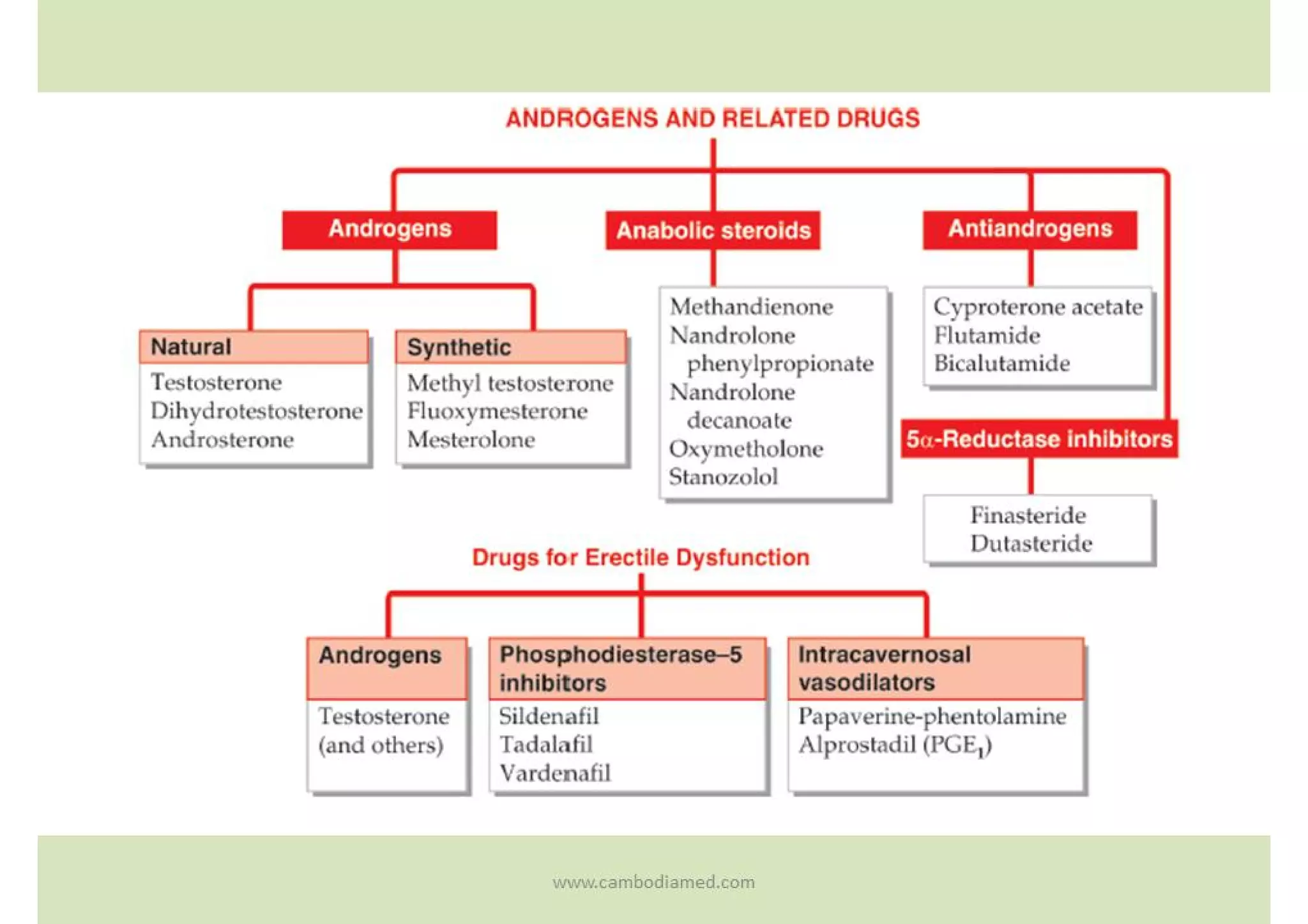 ANDROGENS AND RELATED DRUGS

Androgens

Natural
Testosterone
Dihydrotestosterone
Androsterone

Synthetic
Methyl testosterone
Fluoxymesterone
Mesterolone

Anabolic steroids
Methandienone
Nandrolone phenylpropionate
Nandrolone decanoate
Oxymetholone
Stanozolol

Antiandrogens
Cyproterone acetate
Flutamide
Bicalutamide

5α-Reductase inhibitors
Finasteride
Dutasteride

Drugs for Erectile Dysfunction

Androgens
Testosterone (and others)

Phosphodiesterase–5 inhibitors
Sildenafil
Tadalafil
Vardenafil

Intracavernosal vasodilators
Papaverine-phentolamine
Alprostadil ($PGE_1$)

www.cambodiamed.com